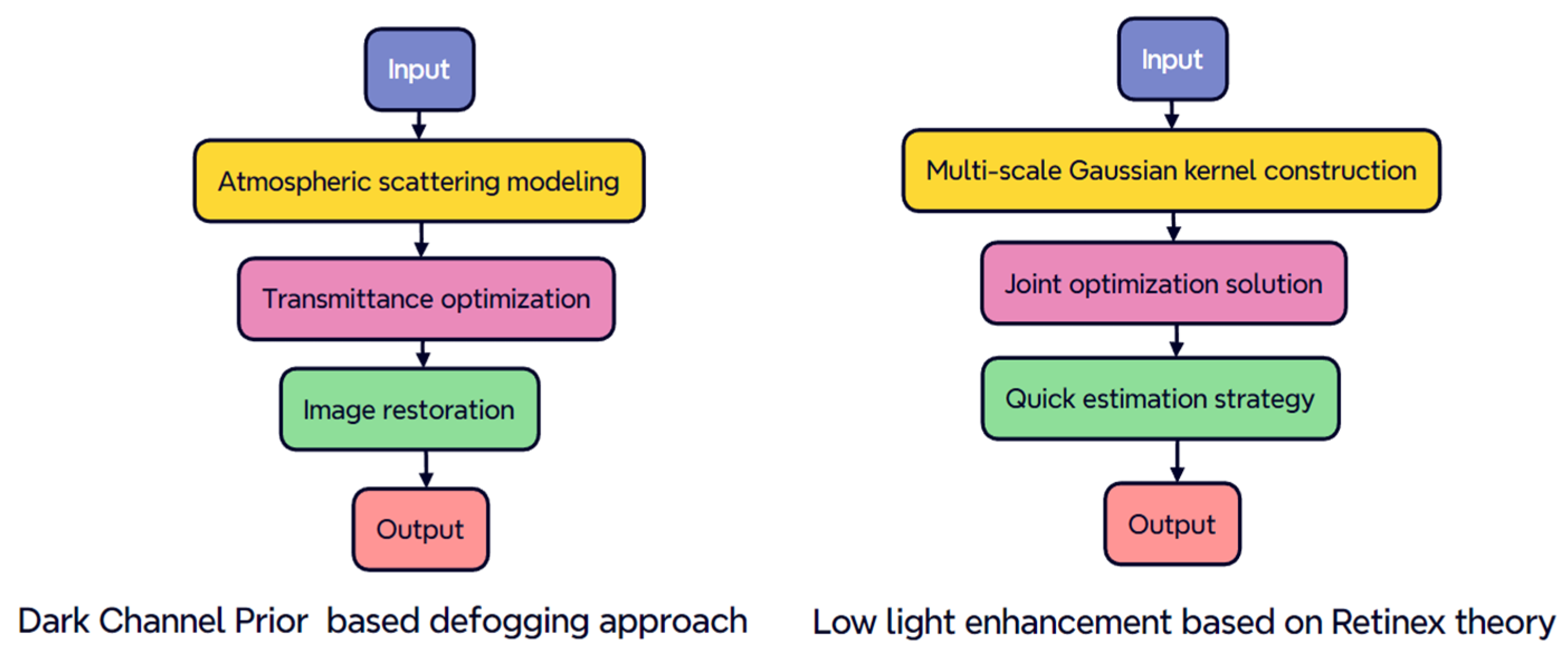 Input

Atmospheric scattering modeling

Transmittance optimization

Image restoration

Output

Dark Channel Prior based defogging approach

Input

Multi-scale Gaussian kernel construction

Joint optimization solution

Quick estimation strategy

Output

Low light enhancement based on Retinex theory